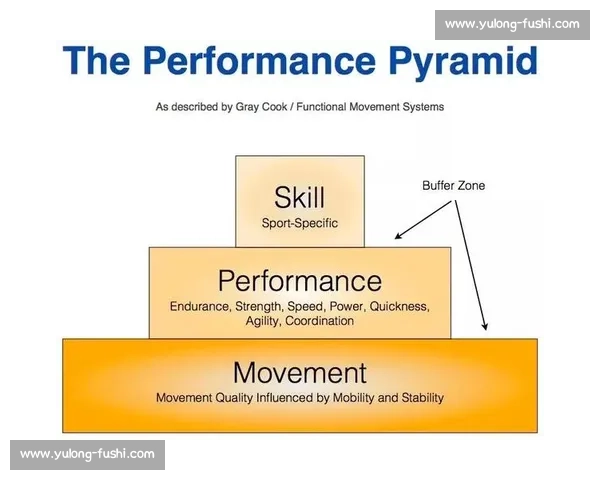 www.yulong-fushi.com

The Performance Pyramid

As described by Gray Cook / Functional Movement Systems

Skill
Sport-Specific

Buffer Zone

Performance
Endurance, Strength, Speed, Power, Quickness, Agility, Coordination

Movement
Movement Quality Influenced by Mobility and Stability

www.yulong-fushi.com